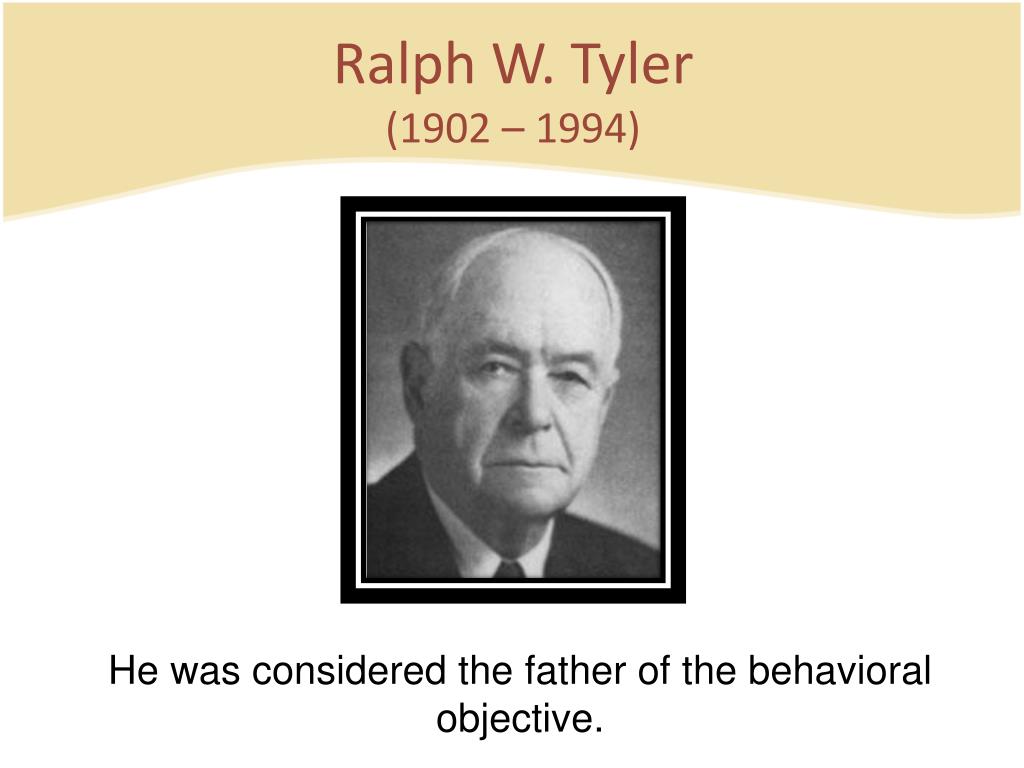 Ralph W. Tyler
(1902 – 1994)

He was considered the father of the behavioral objective.